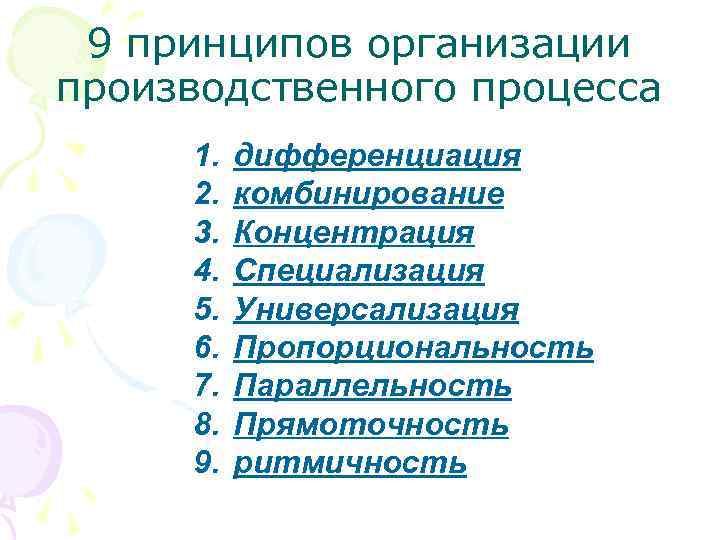 9 принципов организации производственного процесса

1. дифференциация
2. комбинирование
3. Концентрация
4. Специализация
5. Универсализация
6. Пропорциональность
7. Параллельность
8. Прямоточность
9. ритмичность